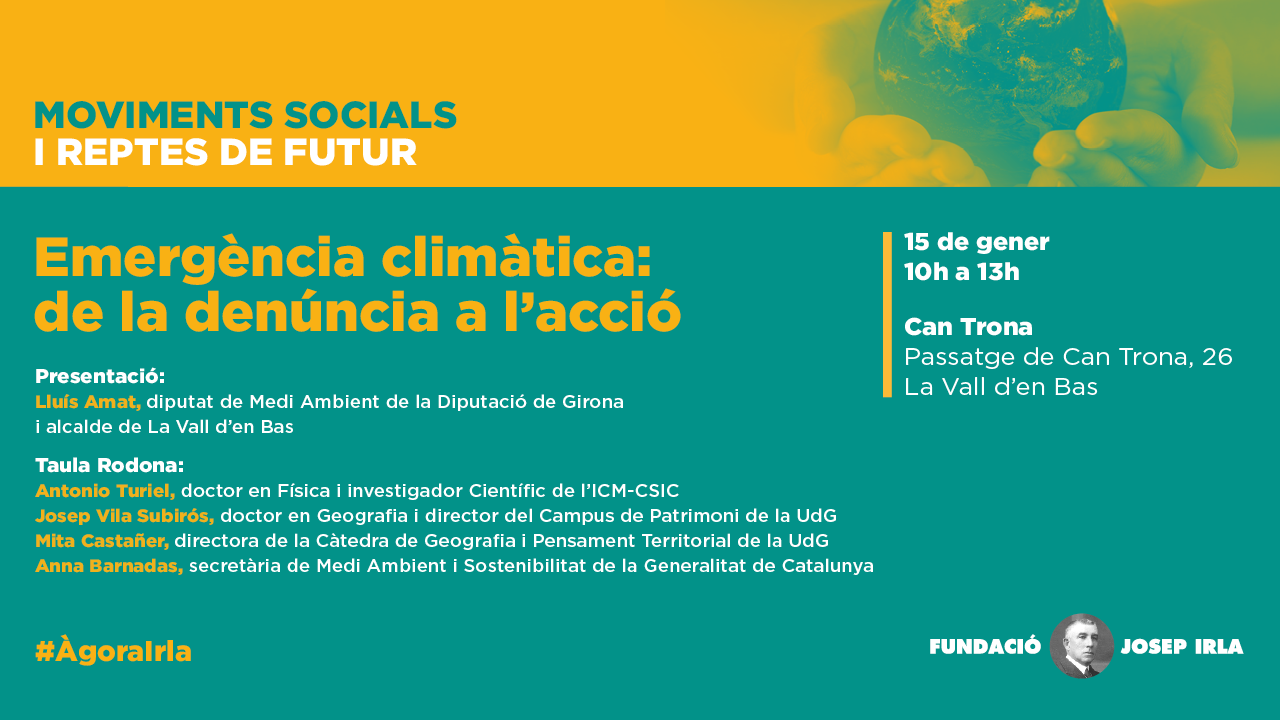 MOVIMENTS SOCIALS
I REPTES DE FUTUR

Emergència climàtica:
de la denúncia a l'acció

Presentació:
Lluís Amat, diputat de Medi Ambient de la Diputació de Girona i alcalde de La Vall d'en Bas

Taula Rodona:
Antonio Turiel, doctor en Física i investigador Científic de l'ICM-CSIC
Josep Vila Subirós, doctor en Geografia i director del Campus de Patrimoni de la UdG
Mita Castañer, directora de la Càtedra de Geografia i Pensament Territorial de la UdG
Anna Barnadas, secretària de Medi Ambient i Sostenibilitat de la Generalitat de Catalunya

15 de gener
10h a 13h

Can Trona
Passatge de Can Trona, 26
La Vall d'en Bas

#ÀgoraIrla

FUNDACIÓ JOSEP IRLA